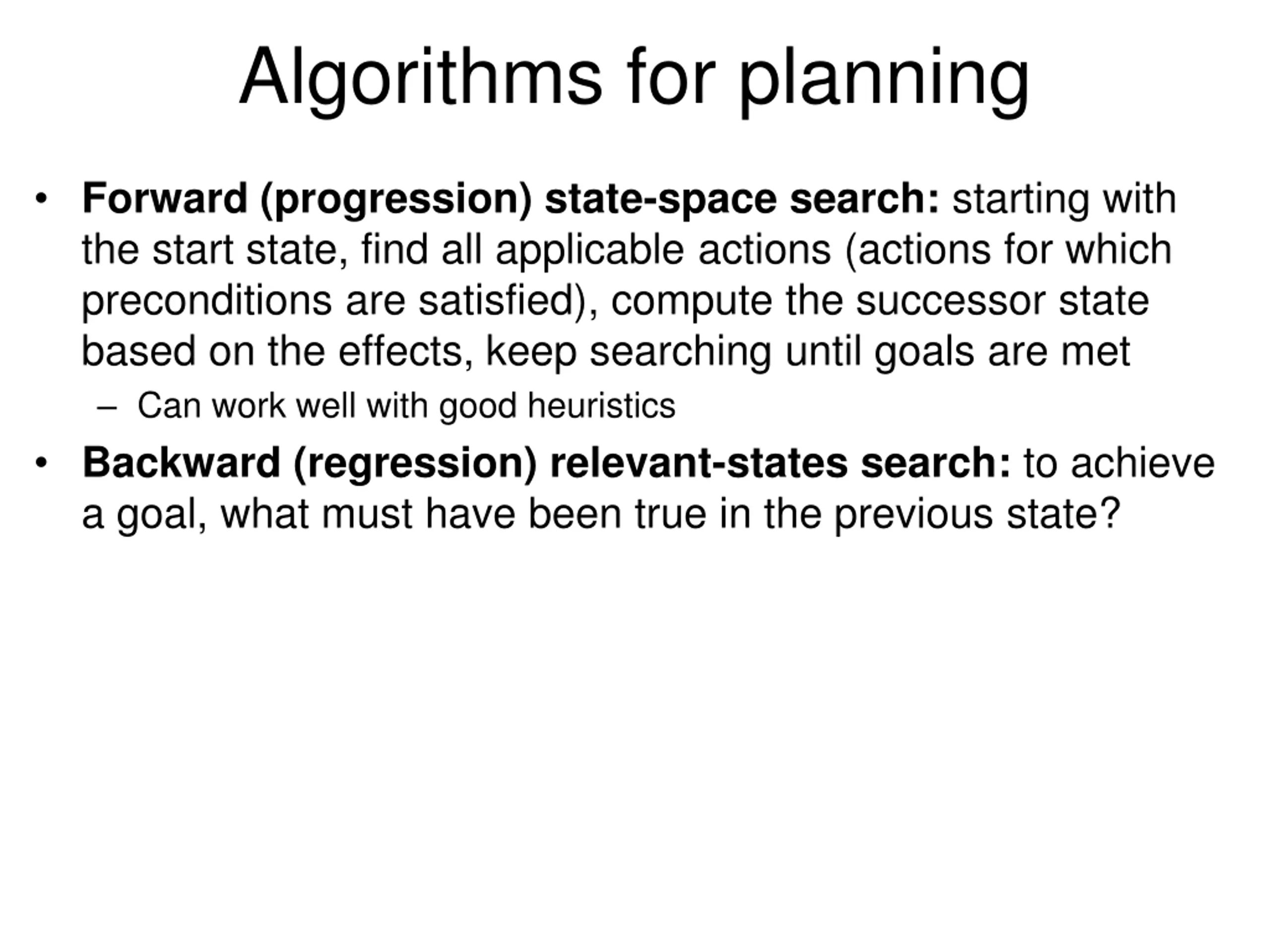 Algorithms for planning

• Forward (progression) state-space search: starting with the start state, find all applicable actions (actions for which preconditions are satisfied), compute the successor state based on the effects, keep searching until goals are met
– Can work well with good heuristics

• Backward (regression) relevant-states search: to achieve a goal, what must have been true in the previous state?